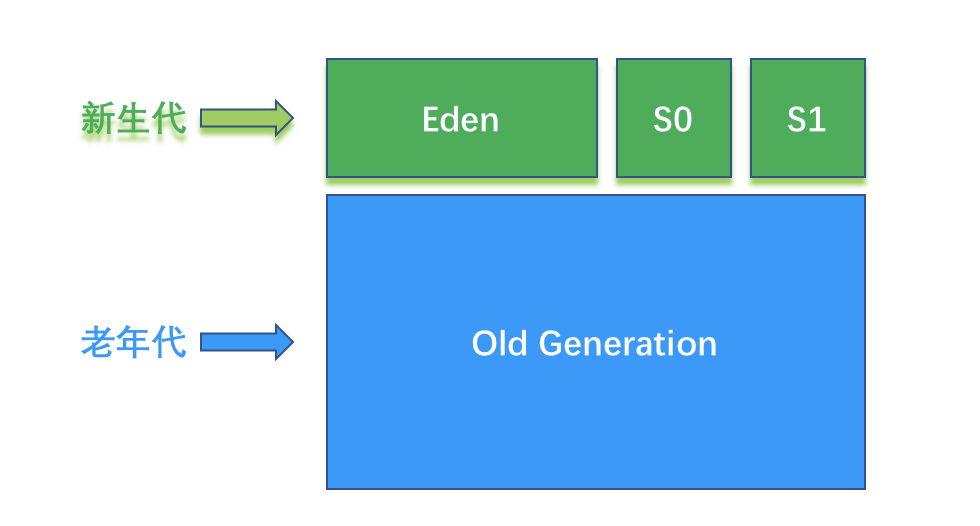 新生代

Eden

S0

S1

老年代

Old Generation